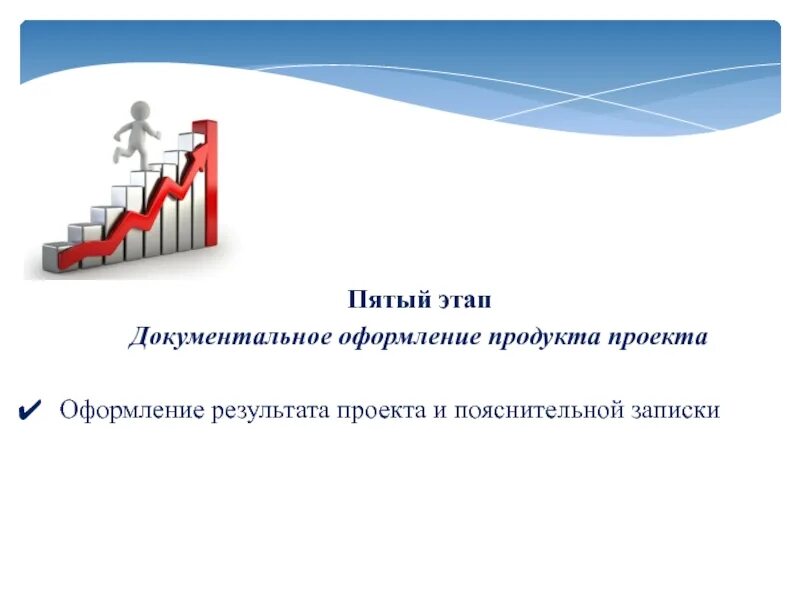 Пятый этап
Документальное оформление продукта проекта

✔ Оформление результата проекта и пояснительной записки